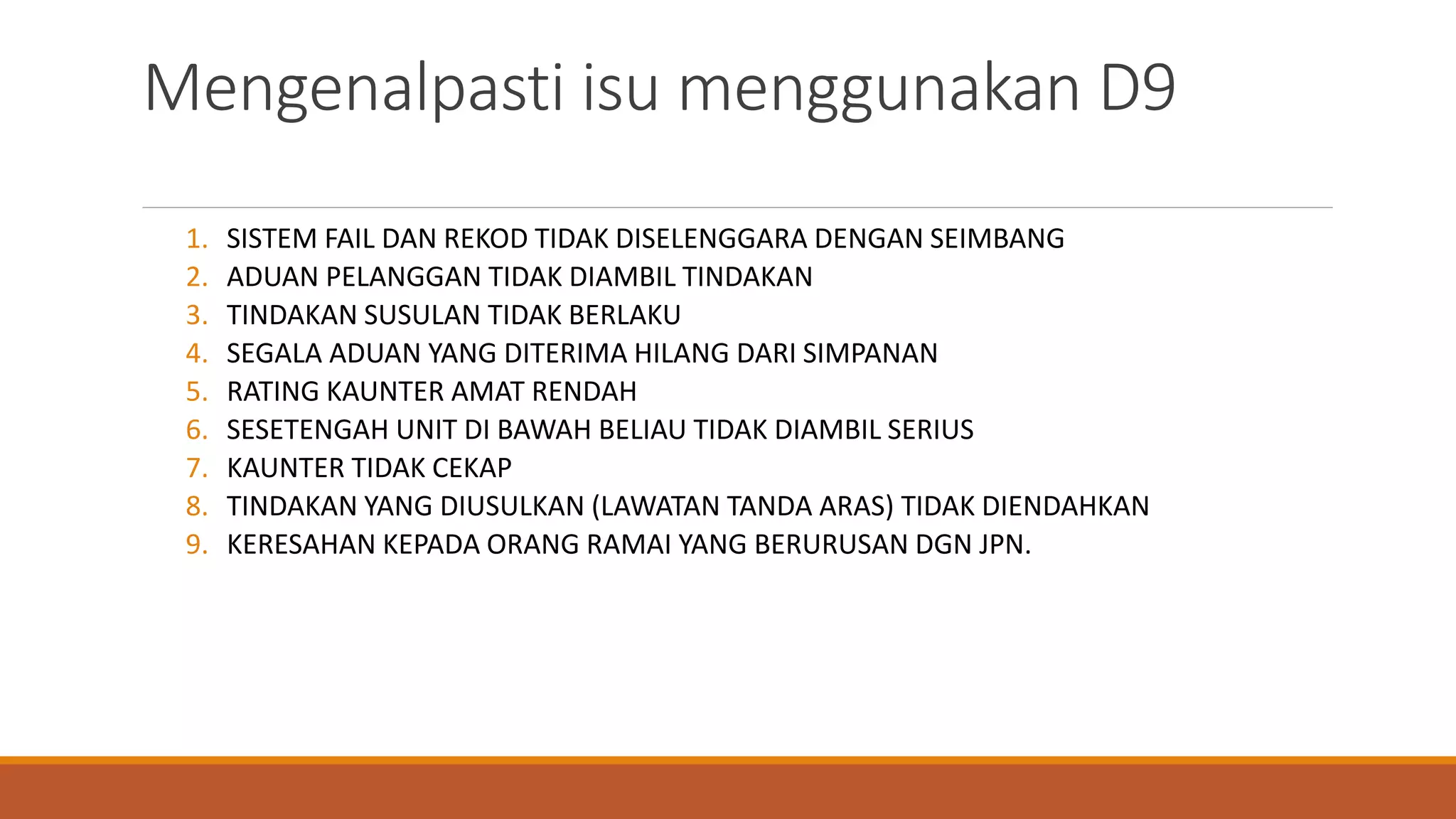 Mengenalpasti isu menggunakan D9

1. SISTEM FAIL DAN REKOD TIDAK DISELENGGARA DENGAN SEIMBANG
2. ADUAN PELANGGAN TIDAK DIAMBIL TINDAKAN
3. TINDAKAN SUSULAN TIDAK BERLAKU
4. SEGALA ADUAN YANG DITERIMA HILANG DARI SIMPANAN
5. RATING KAUNTER AMAT RENDAH
6. SESETENGAH UNIT DI BAWAH BELIAU TIDAK DIAMBIL SERIUS
7. KAUNTER TIDAK CEKAP
8. TINDAKAN YANG DIUSULKAN (LAWATAN TANDA ARAS) TIDAK DIENDAHKAN
9. KERESAHAN KEPADA ORANG RAMAI YANG BERURUSAN DGN JPN.